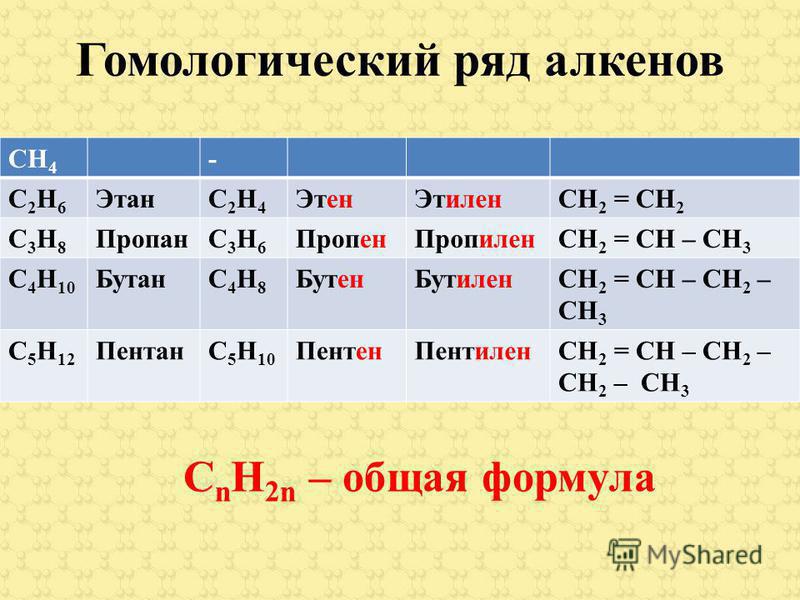 Гомологический ряд алкенов

| $CH_4$ | | - | | | |
|---|---|---|---|---|---|
| $C_2H_6$ | Этан | $C_2H_4$ | Этен | Этилен | $CH_2 = CH_2$ |
| $C_3H_8$ | Пропан | $C_3H_6$ | Пропен | Пропилен | $CH_2 = CH – CH_3$ |
| $C_4H_{10}$ | Бутан | $C_4H_8$ | Бутен | Бутилен | $CH_2 = CH – CH_2 – CH_3$ |
| $C_5H_{12}$ | Пентан | $C_5H_{10}$ | Пентен | Пентилен | $CH_2 = CH – CH_2 – CH_2 – CH_3$ |

$C_nH_{2n}$ – общая формула

MyShared